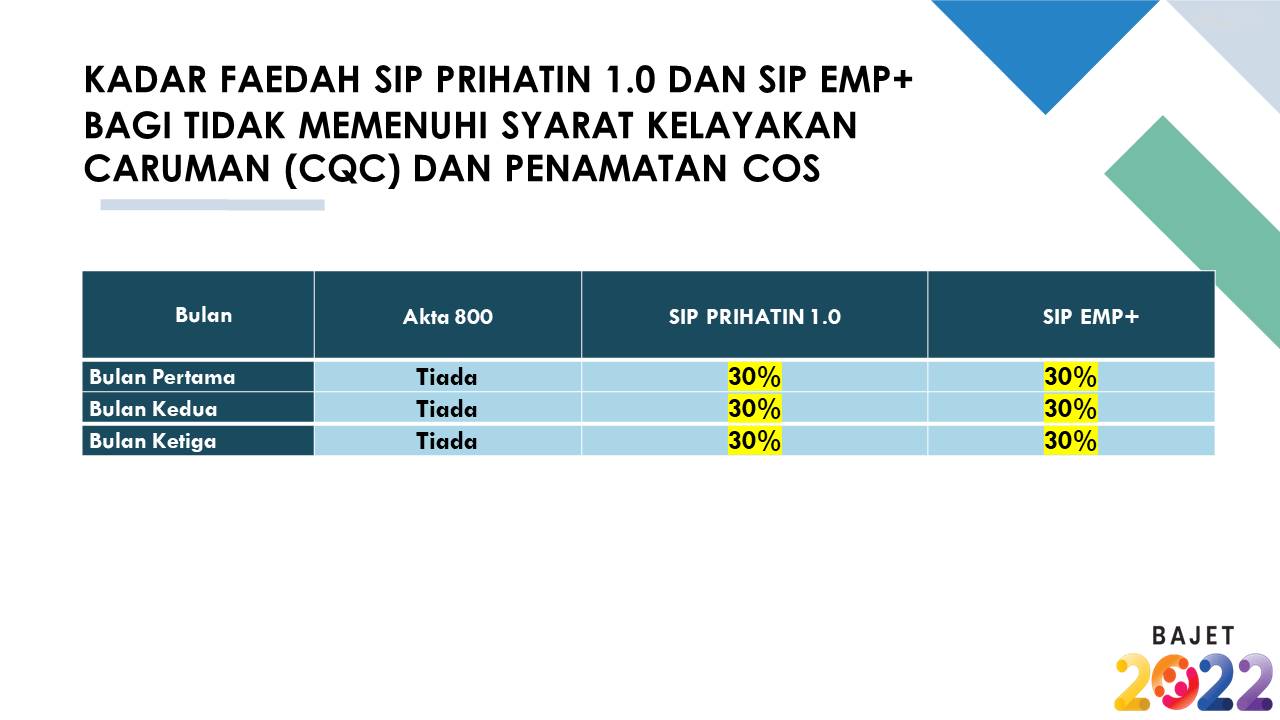 KADAR FAEDAH SIP PRIHATIN 1.0 DAN SIP EMP+ BAGI TIDAK MEMENUHI SYARAT KELAYAKAN CARUMAN (CQC) DAN PENAMATAN COS

| Bulan | Akta 800 | SIP PRIHATIN 1.0 | SIP EMP+ |
|---|---|---|---|
| Bulan Pertama | Tiada | 30% | 30% |
| Bulan Kedua | Tiada | 30% | 30% |
| Bulan Ketiga | Tiada | 30% | 30% |

BAJET 2022